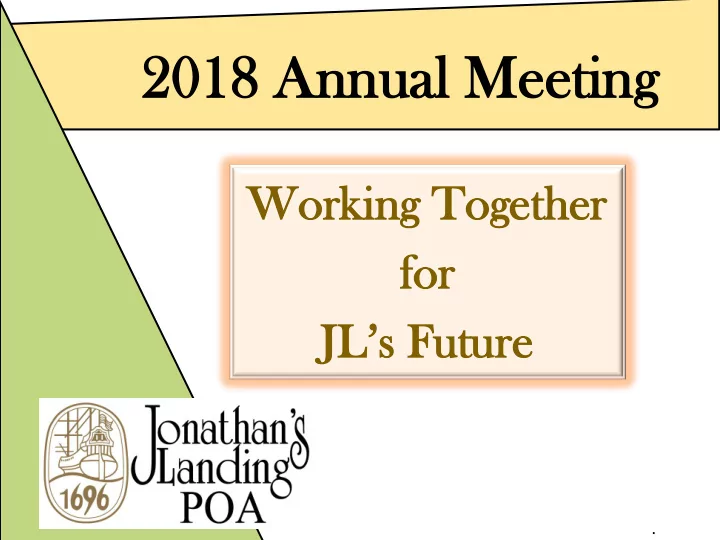 2018 Annual Meeting

Working Together
for
JL's Future

1696

Jonathan's
Landing
POA